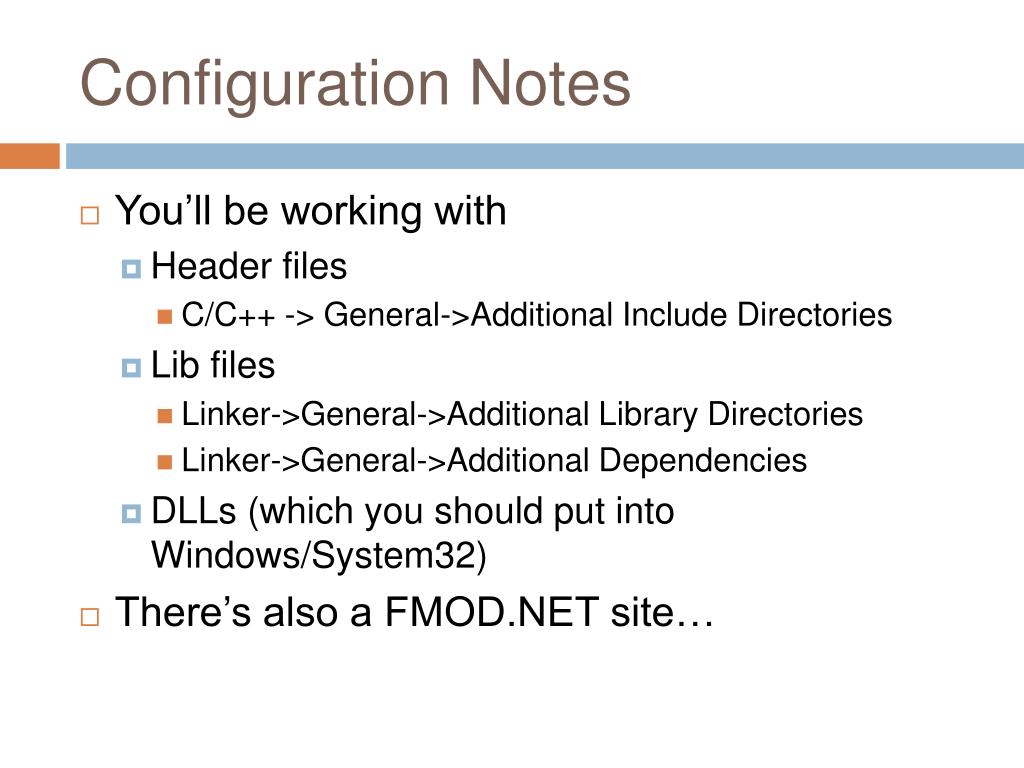 Configuration Notes

You’ll be working with

Header files

C/C++ -> General->Additional Include Directories

Lib files

Linker->General->Additional Library Directories

Linker->General->Additional Dependencies

DLLs (which you should put into Windows/System32)

There’s also a FMOD.NET site…